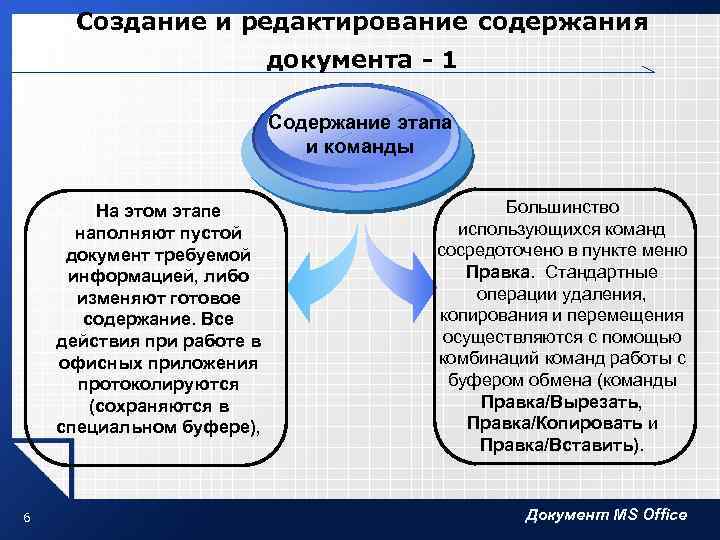 Создание и редактирование содержания документа - 1

Содержание этапа и команды

На этом этапе наполняют пустой документ требуемой информацией, либо изменяют готовое содержание. Все действия при работе в офисных приложения протоколируются (сохраняются в специальном буфере),

Большинство использующихся команд сосредоточено в пункте меню Правка. Стандартные операции удаления, копирования и перемещения осуществляются с помощью комбинаций команд работы с буфером обмена (команды Правка/Вырезать, Правка/Копировать и Правка/Вставить).

6

Документ MS Office